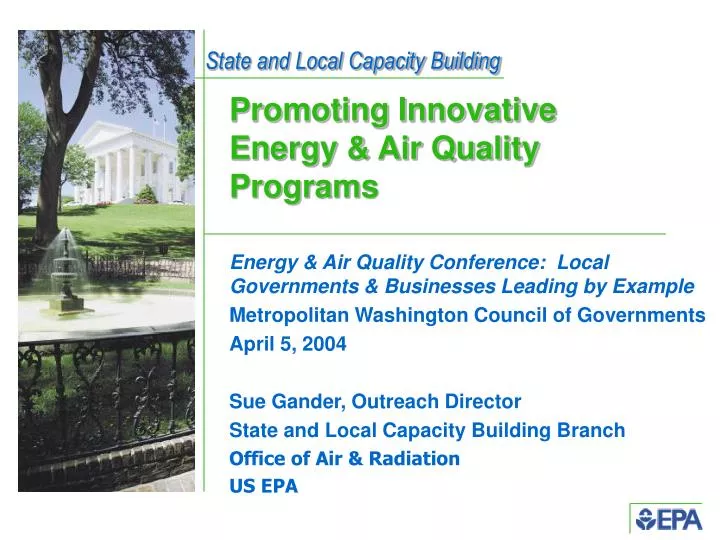 State and Local Capacity Building

Promoting Innovative Energy & Air Quality Programs

Energy & Air Quality Conference: Local Governments & Businesses Leading by Example

Metropolitan Washington Council of Governments

April 5, 2004

Sue Gander, Outreach Director

State and Local Capacity Building Branch

Office of Air & Radiation

US EPA

EPA